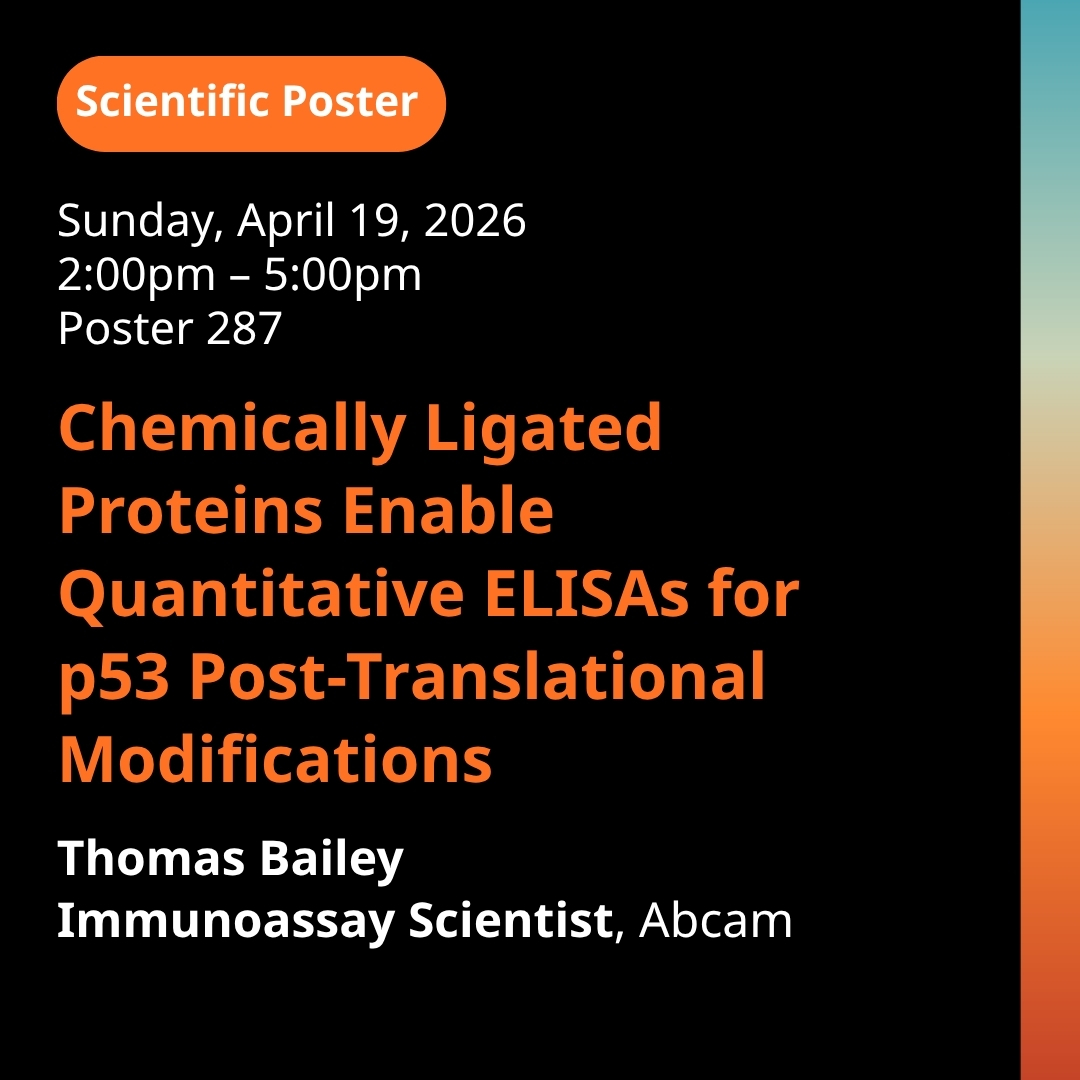 Scientific Poster

Sunday, April 19, 2026
2:00pm – 5:00pm
Poster 287

Chemically Ligated Proteins Enable Quantitative ELISAs for p53 Post-Translational Modifications

Thomas Bailey
Immunoassay Scientist, Abcam